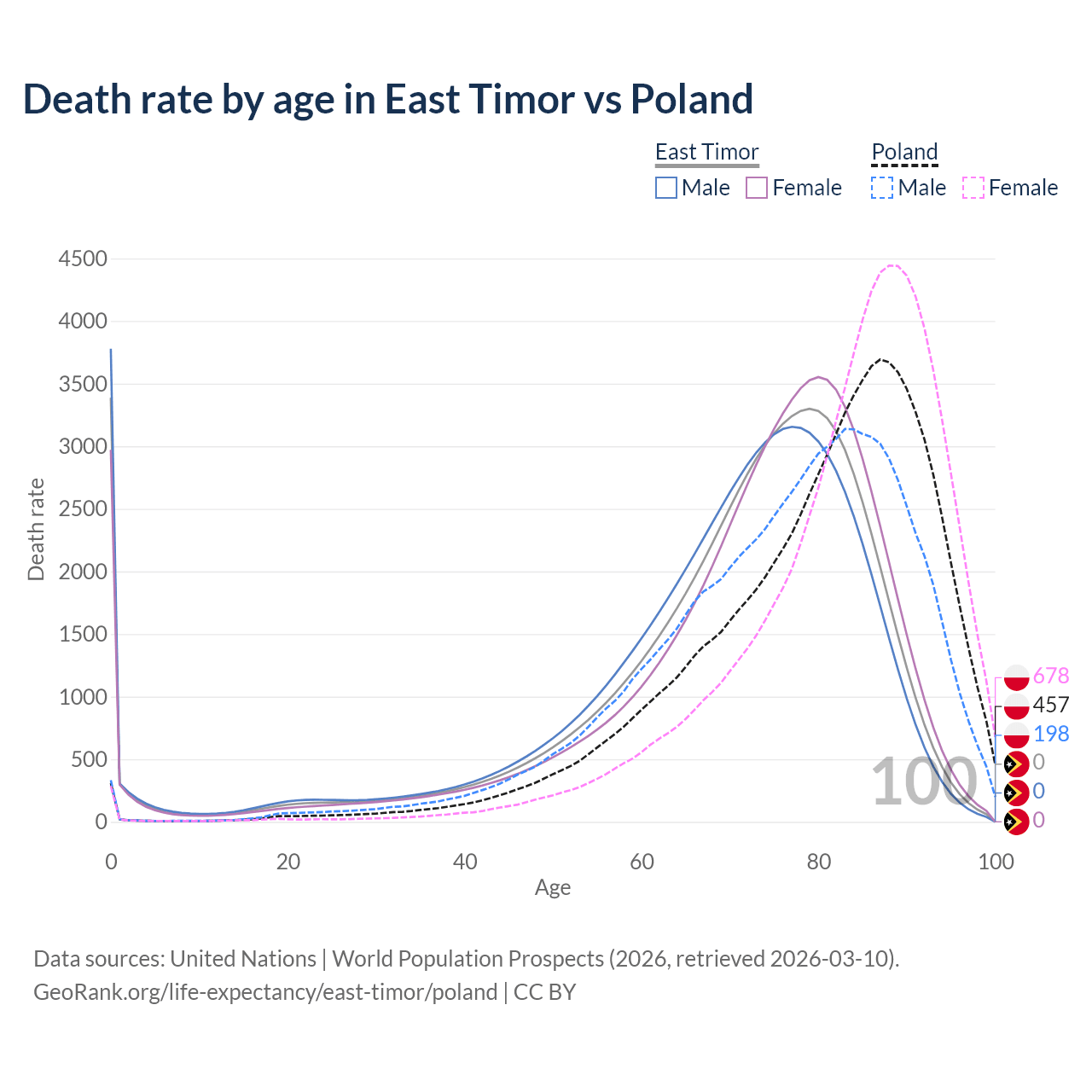 Death rate by age in East Timor vs Poland

East Timor
Male Female

Poland
Male Female

4500
4000
3500
3000
2500
2000
1500
1000
500
0

Death rate

0
20
40
60
80
100

Age

100

678
457
198
0
0
0

Data sources: United Nations | World Population Prospects (2026, retrieved 2026-03-10).
GeoRank.org/life-expectancy/east-timor/poland | CC BY